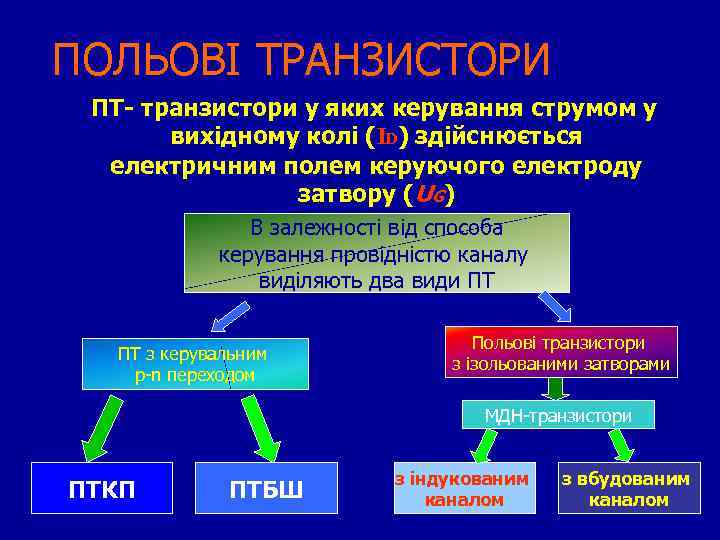 ПОЛЬОВІ ТРАНЗИСТОРИ

ПТ- транзистори у яких керування струмом у вихідному колі ($I_D$) здійснюється електричним полем керуючого електроду затвору ($U_G$)

В залежності від способа керування провідністю каналу виділяють два види ПТ

ПТ з керувальним p-n переходом

Польові транзистори з ізольованими затворами

МДН-транзистори

ПТКП

ПТБШ

з індукованим каналом

з вбудованим каналом